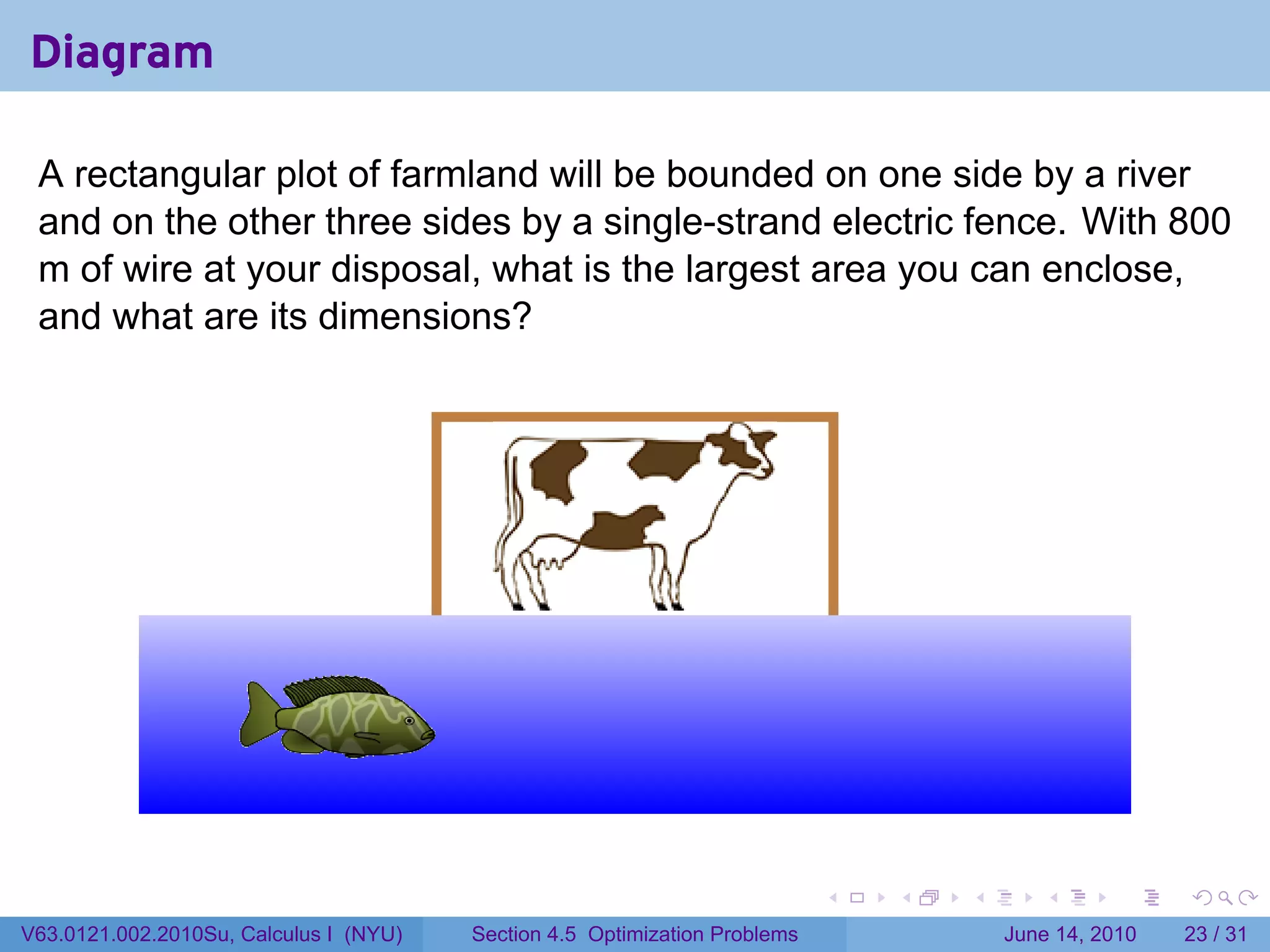 Diagram

A rectangular plot of farmland will be bounded on one side by a river and on the other three sides by a single-strand electric fence. With 800 m of wire at your disposal, what is the largest area you can enclose, and what are its dimensions?

V63.0121.002.2010Su, Calculus I (NYU) Section 4.5 Optimization Problems June 14, 2010 23 / 31